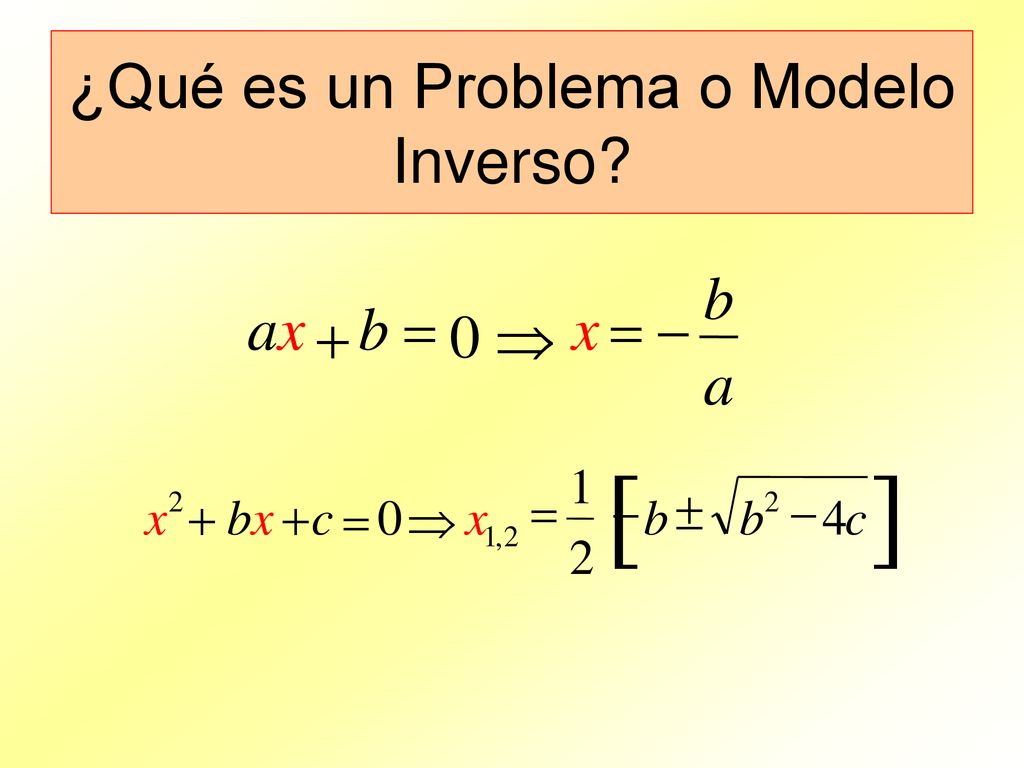 ¿Qué es un Problema o Modelo Inverso?

$ax + b = 0 \Rightarrow x = -\frac{b}{a}$

$x^2 + bx + c = 0 \Rightarrow x_{1,2} = \frac{1}{2}\left[-b \pm \sqrt{b^2 - 4c}\right]$